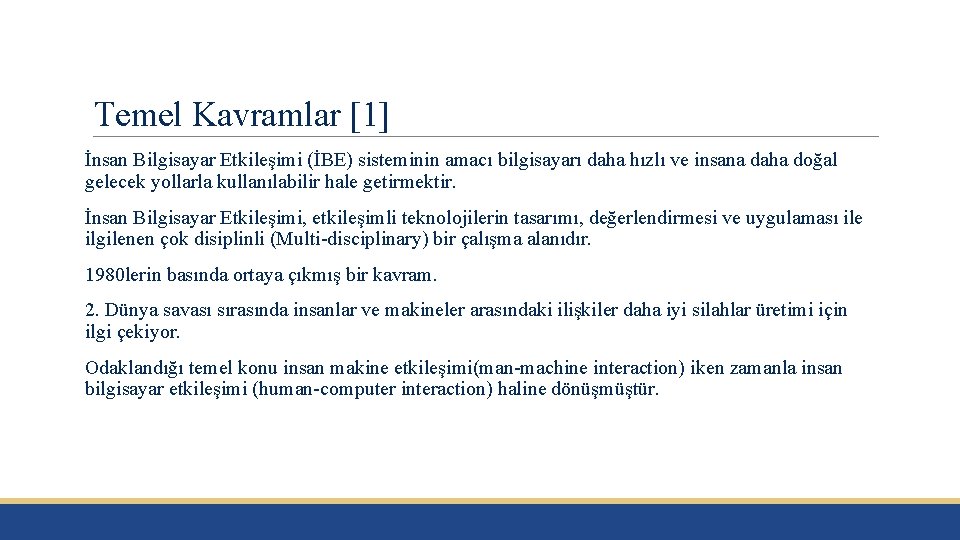 Temel Kavramlar [1]

İnsan Bilgisayar Etkileşimi (İBE) sisteminin amacı bilgisayarı daha hızlı ve insana daha doğal gelecek yollarla kullanılabilir hale getirmektir.

İnsan Bilgisayar Etkileşimi, etkileşimli teknolojilerin tasarımı, değerlendirmesi ve uygulaması ile ilgilenen çok disiplinli (Multi-disciplinary) bir çalışma alanıdır.

1980lerin basında ortaya çıkmış bir kavram.

2. Dünya savası sırasında insanlar ve makineler arasındaki ilişkiler daha iyi silahlar üretimi için ilgi çekiyor.

Odaklandığı temel konu insan makine etkileşimi(man-machine interaction) iken zamanla insan bilgisayar etkileşimi (human-computer interaction) haline dönüşmüştür.